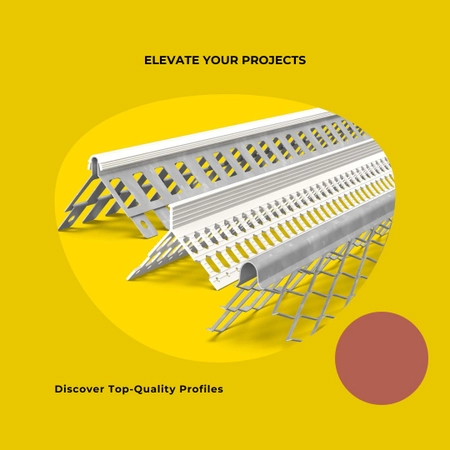 ELEVATE YOUR PROJECTS

Discover Top-Quality Profiles